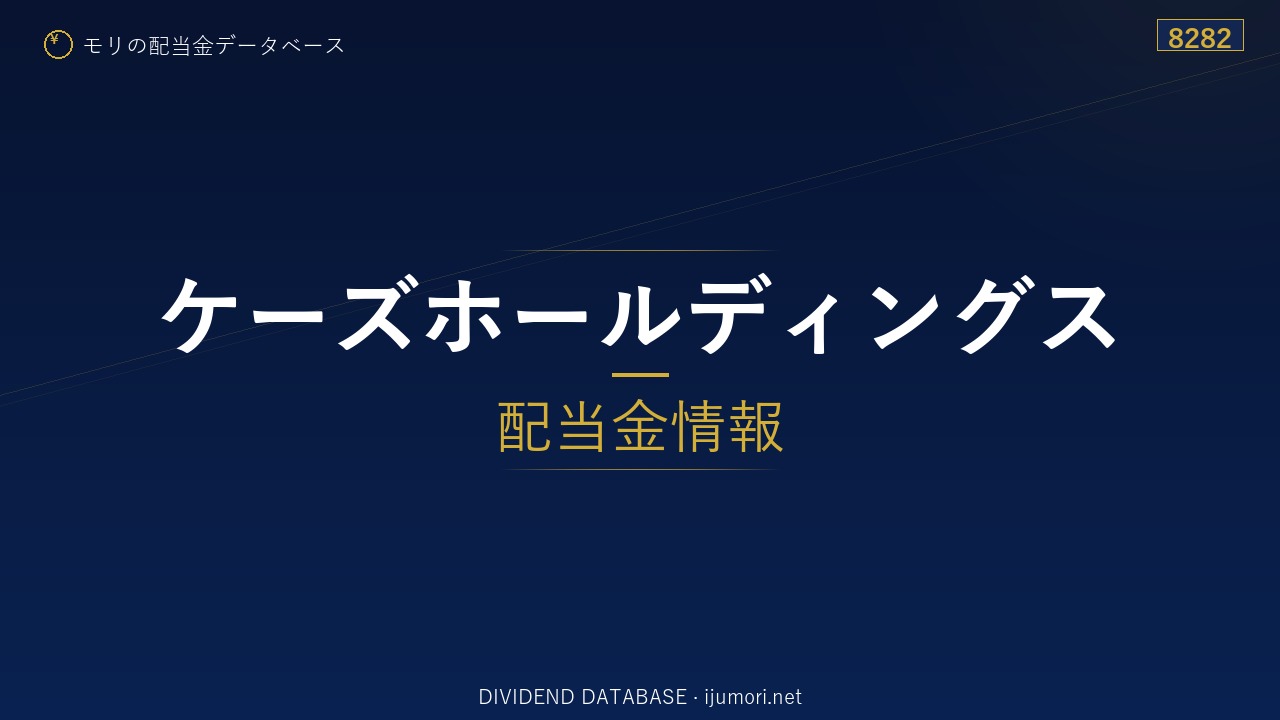 ¥ モリの配当金データベース

8282

ケーズホールディングス

配当金情報

DIVIDEND DATABASE · ijumori.net